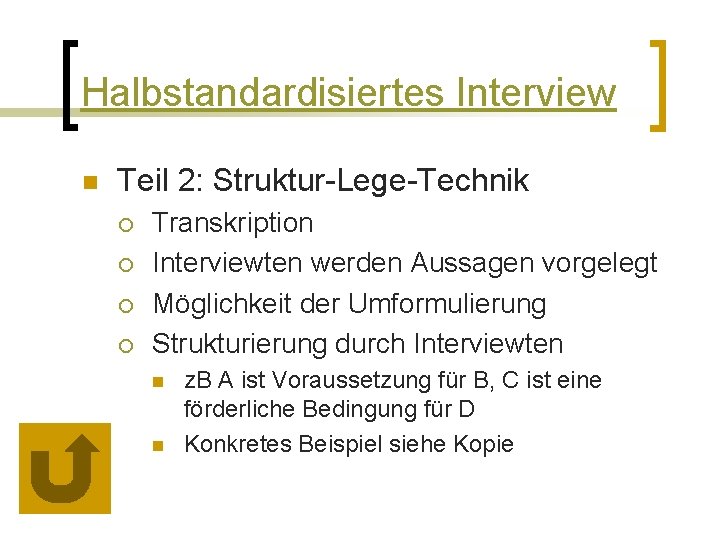 Halbstandardisiertes Interview

Teil 2: Struktur-Lege-Technik

Transkription

Interviewten werden Aussagen vorgelegt

Möglichkeit der Umformulierung

Strukturierung durch Interviewten

zB A ist Voraussetzung für B, C ist eine förderliche Bedingung für D

Konkretes Beispiel siehe Kopie